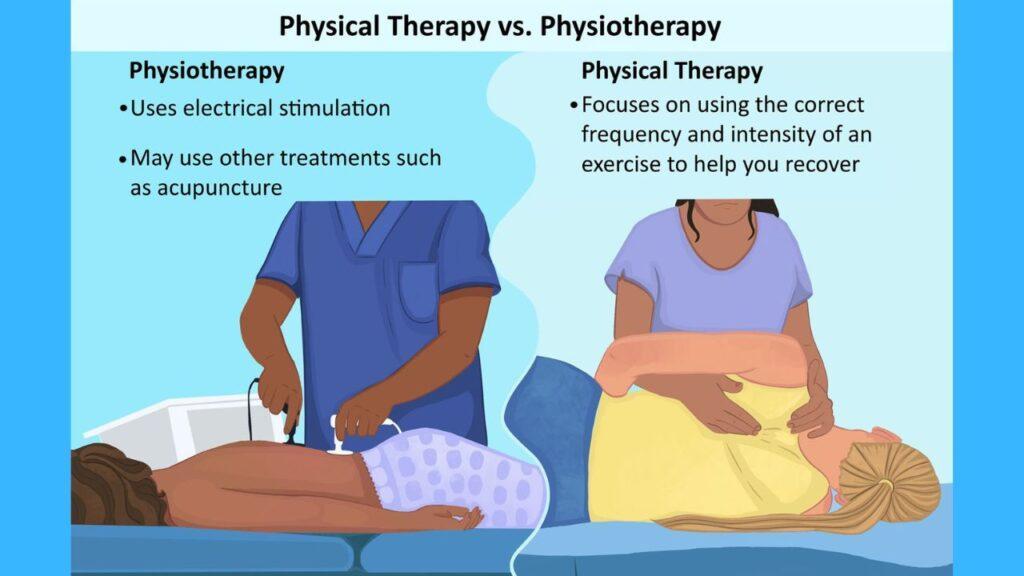 Physical Therapy vs. Physiotherapy

Physiotherapy

•Uses electrical stimulation

•May use other treatments such as acupuncture

Physical Therapy

•Focuses on using the correct frequency and intensity of an exercise to help you recover